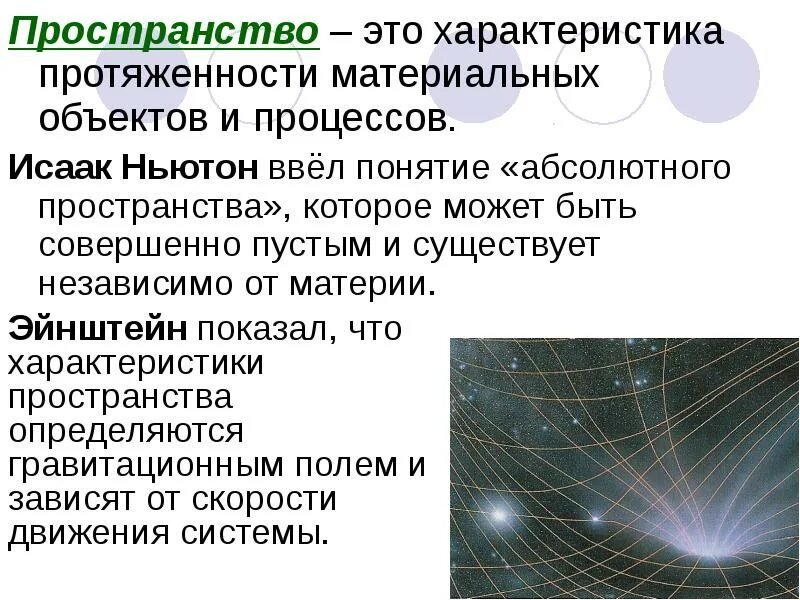 Пространство – это характеристика протяженности материальных объектов и процессов.

Исаак Ньютон ввёл понятие «абсолютного пространства», которое может быть совершенно пустым и существует независимо от материи.

Эйнштейн показал, что характеристики пространства определяются гравитационным полем и зависят от скорости движения системы.